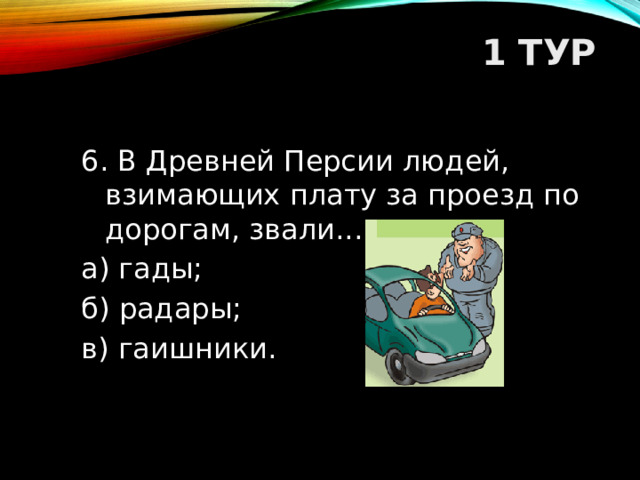 1 ТУР

6. В Древней Персии людей, взимающих плату за проезд по дорогам, звали…

а) гады;

б) радары;

в) гаишники.